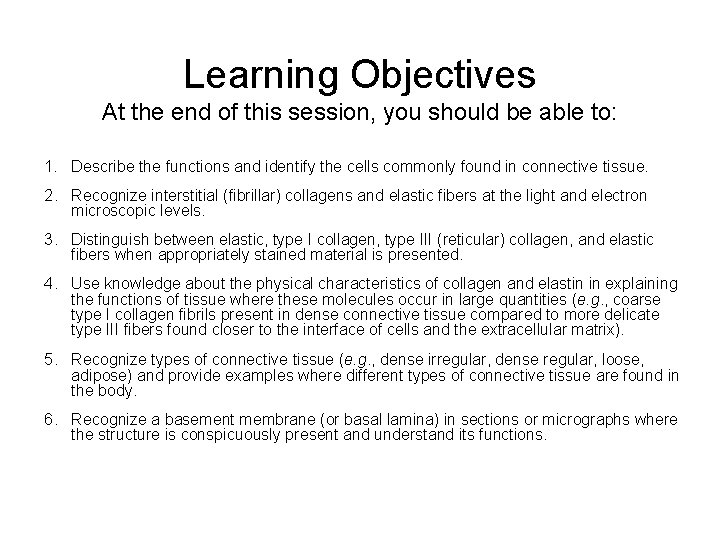 Learning Objectives
At the end of this session, you should be able to:

1. Describe the functions and identify the cells commonly found in connective tissue.

2. Recognize interstitial (fibrillar) collagens and elastic fibers at the light and electron microscopic levels.

3. Distinguish between elastic, type I collagen, type III (reticular) collagen, and elastic fibers when appropriately stained material is presented.

4. Use knowledge about the physical characteristics of collagen and elastin in explaining the functions of tissue where these molecules occur in large quantities (e.g., coarse type I collagen fibrils present in dense connective tissue compared to more delicate type III fibers found closer to the interface of cells and the extracellular matrix).

5. Recognize types of connective tissue (e.g., dense irregular, dense regular, loose, adipose) and provide examples where different types of connective tissue are found in the body.

6. Recognize a basement membrane (or basal lamina) in sections or micrographs where the structure is conspicuously present and understand its functions.